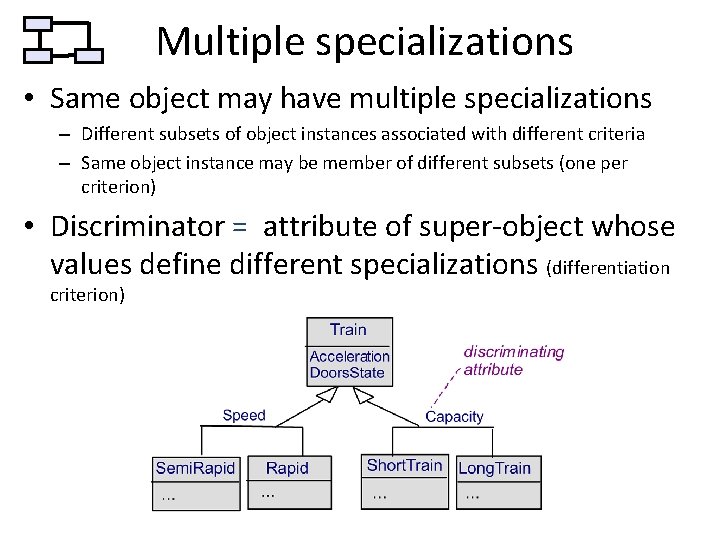 Multiple specializations

• Same object may have multiple specializations
– Different subsets of object instances associated with different criteria
– Same object instance may be member of different subsets (one per criterion)

• Discriminator = attribute of super-object whose values define different specializations (differentiation criterion)

Train
Acceleration
DoorsState

discriminating attribute

Speed
Capacity

SemiRapid
...
Rapid
...
ShortTrain
...
LongTrain
...